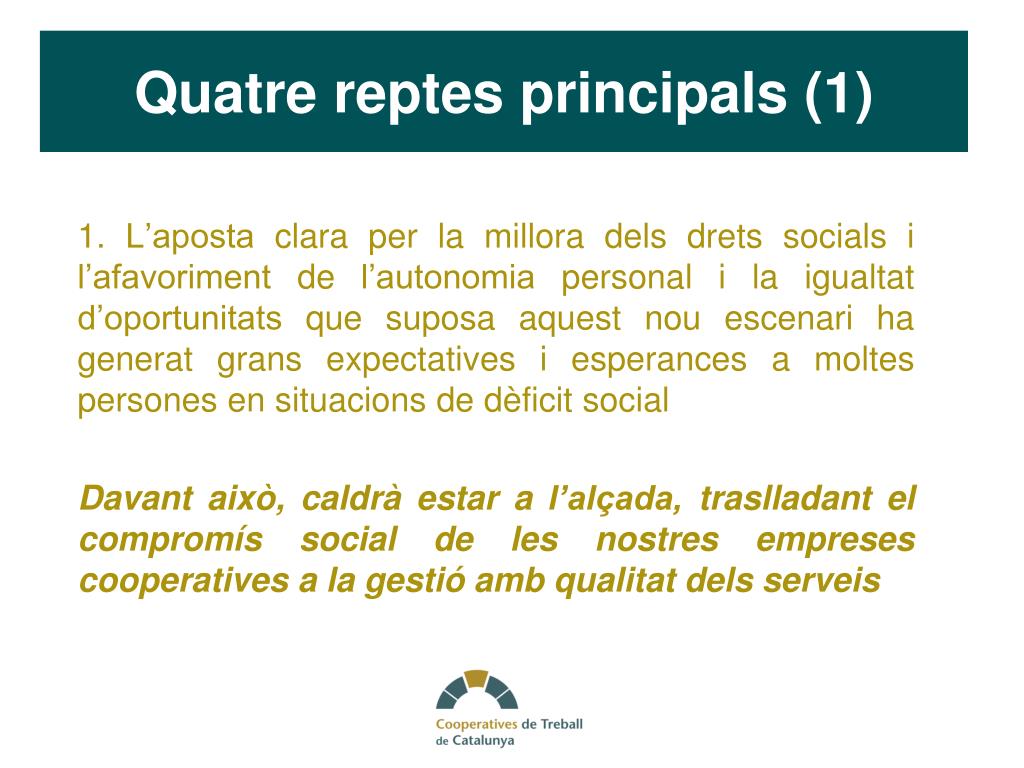 Quatre reptes principals (1)

1. L’aposta clara per la millora dels drets socials i l’afavoriment de l’autonomia personal i la igualtat d’oportunitats que suposa aquest nou escenari ha generat grans expectatives i esperances a moltes persones en situacions de dèficit social

Davant això, caldrà estar a l’alçada, traslladant el compromís social de les nostres empreses cooperatives a la gestió amb qualitat dels serveis

Cooperatives de Treball de Catalunya